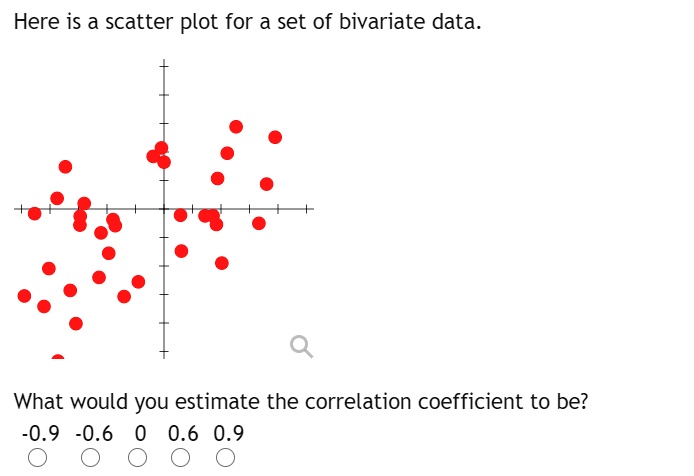 Here is a scatter plot for a set of bivariate data.

What would you estimate the correlation coefficient to be?

-0.9 -0.6 0 0.6 0.9